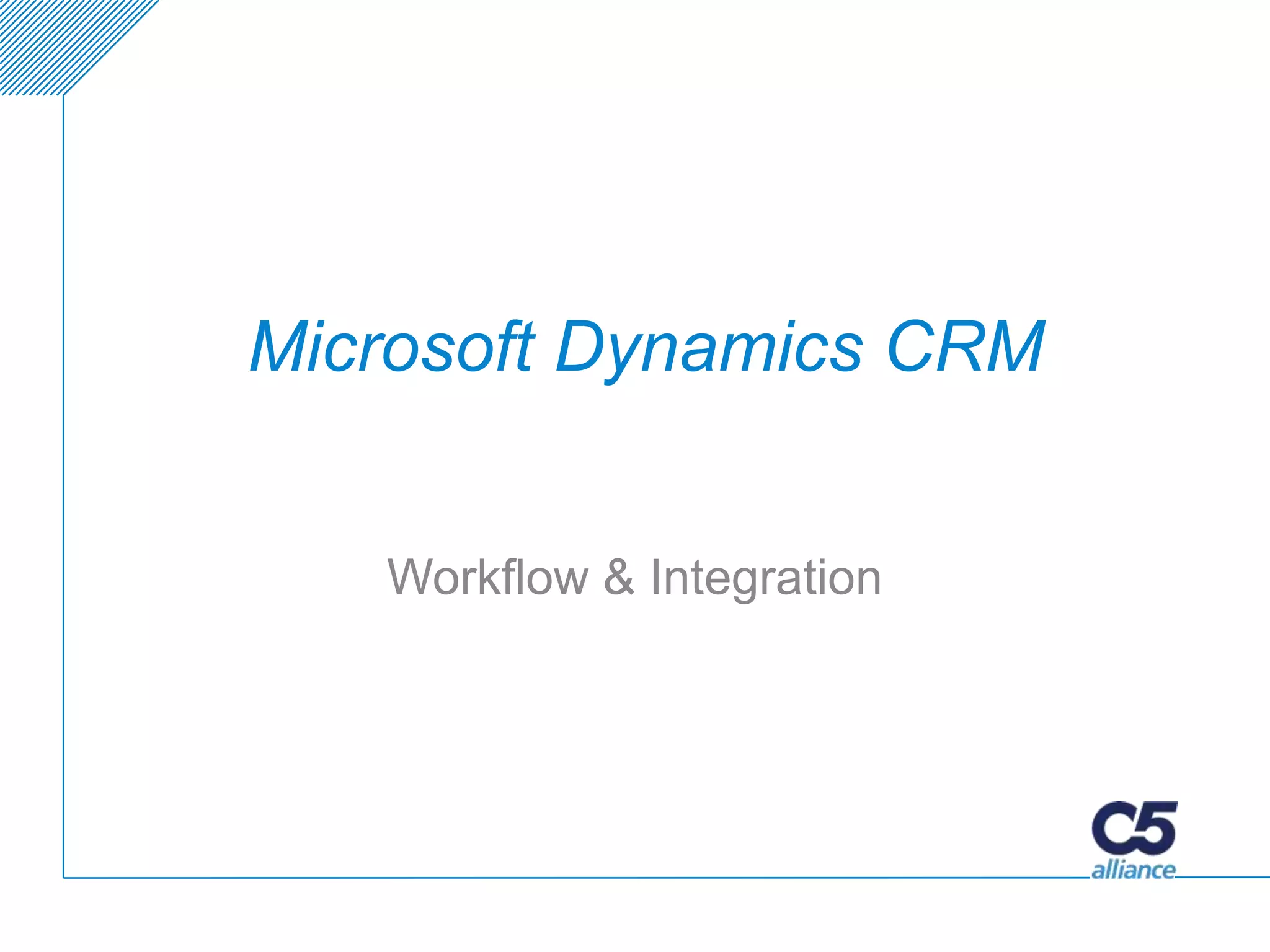 Microsoft Dynamics CRM

Workflow & Integration

C5
alliance